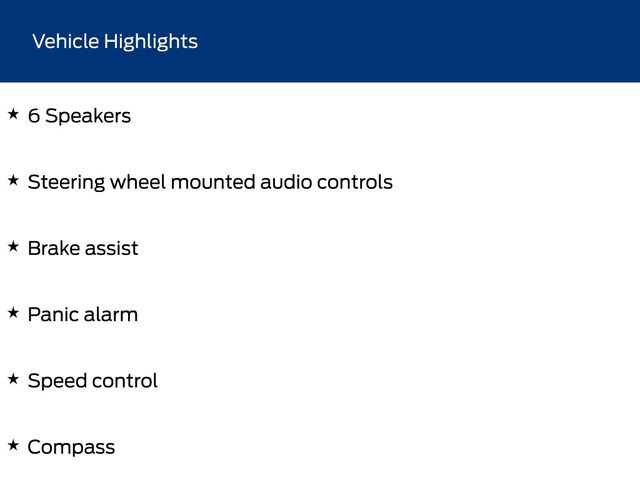 Vehicle Highlights

★ 6 Speakers

★ Steering wheel mounted audio controls

★ Brake assist

★ Panic alarm

★ Speed control

★ Compass